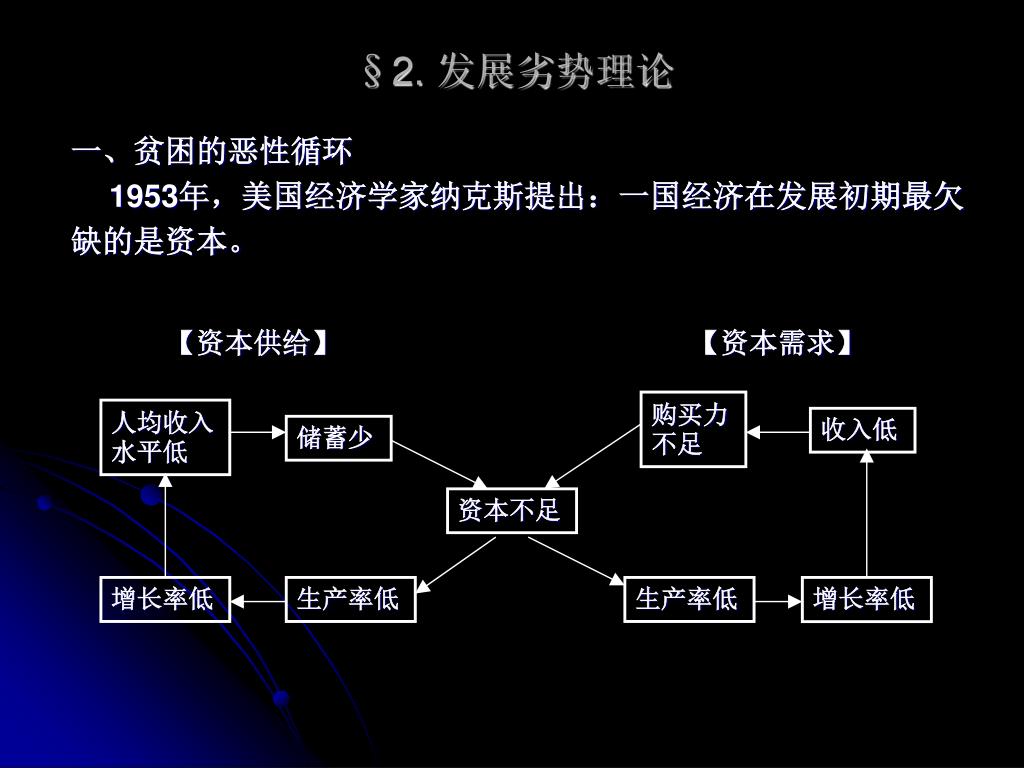 §2. 发展劣势理论

一、贫困的恶性循环

1953年，美国经济学家纳克斯提出：一国经济在发展初期最欠缺的是资本。

【资本供给】

【资本需求】

人均收入水平低

储蓄少

购买力不足

收入低

资本不足

增长率低

生产率低

生产率低

增长率低